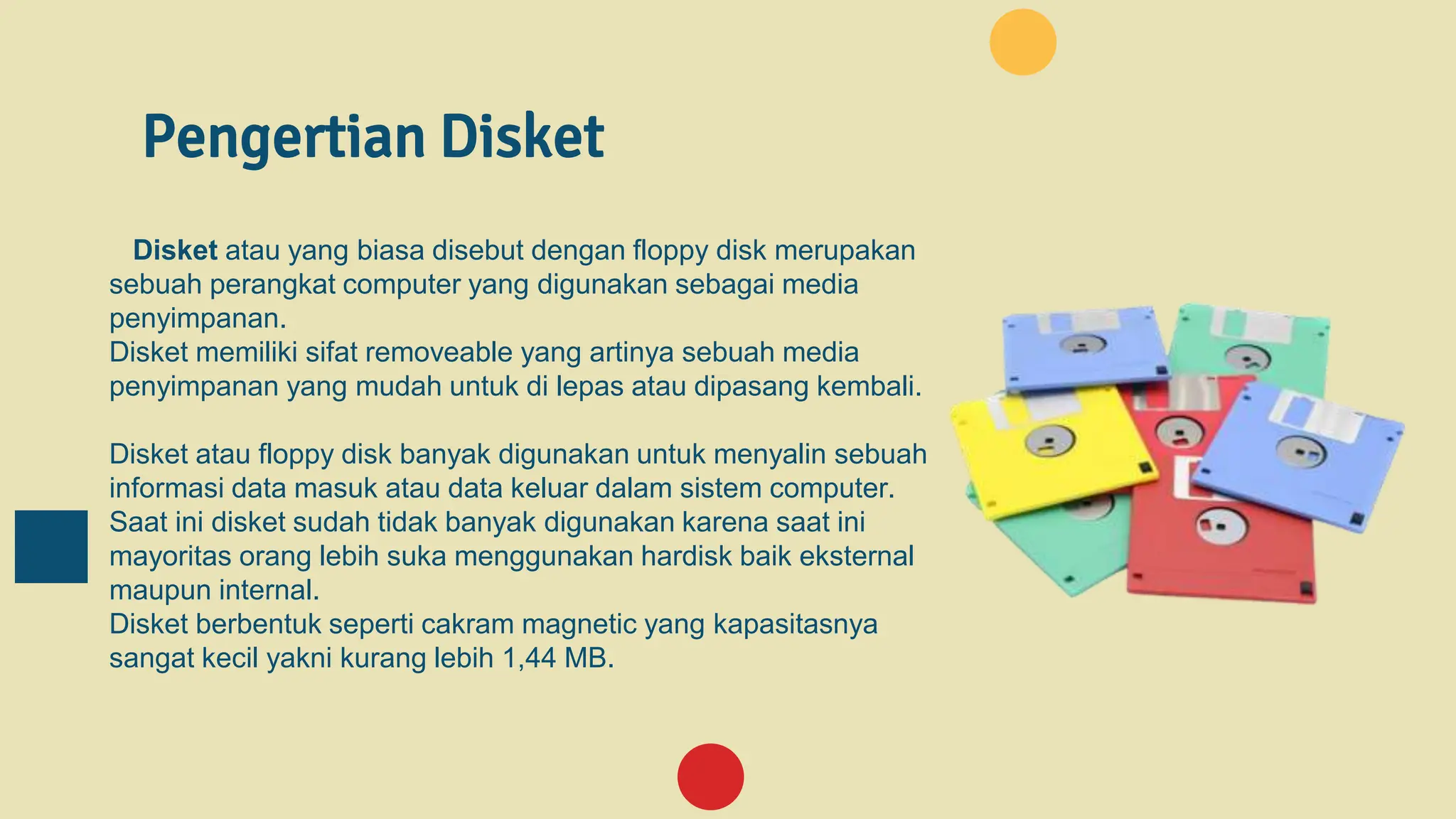 Pengertian Disket

Disket atau yang biasa disebut dengan floppy disk merupakan sebuah perangkat computer yang digunakan sebagai media penyimpanan.
Disket memiliki sifat removeable yang artinya sebuah media penyimpanan yang mudah untuk di lepas atau dipasang kembali.

Disket atau floppy disk banyak digunakan untuk menyalin sebuah informasi data masuk atau data keluar dalam sistem computer. Saat ini disket sudah tidak banyak digunakan karena saat ini mayoritas orang lebih suka menggunakan hardisk baik eksternal maupun internal.
Disket berbentuk seperti cakram magnetic yang kapasitasnya sangat kecil yakni kurang lebih 1,44 MB.